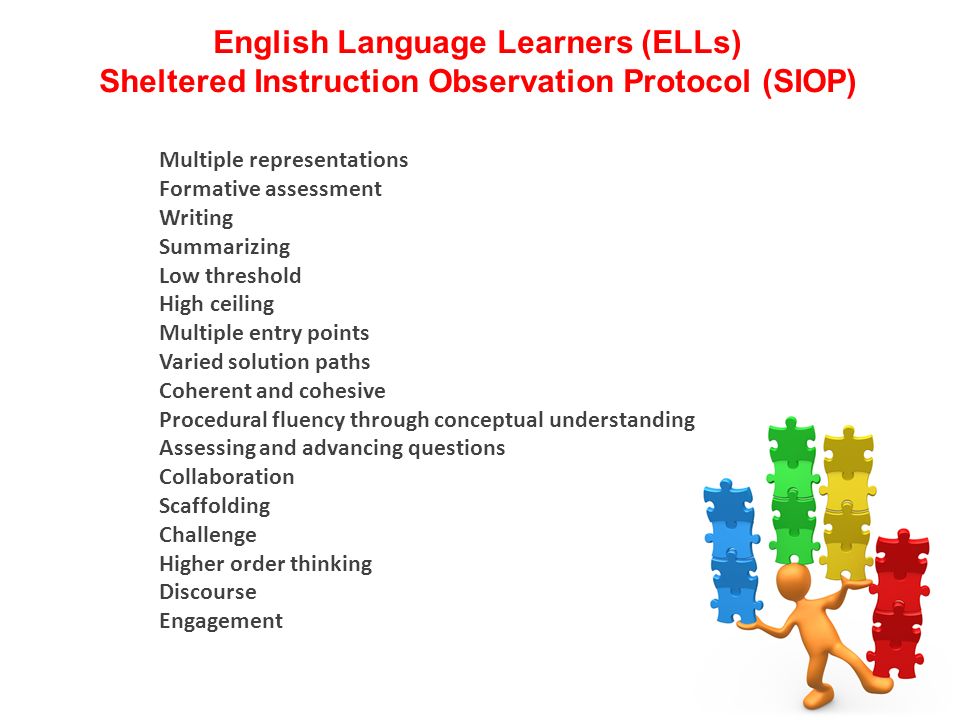 English Language Learners (ELLs)
Sheltered Instruction Observation Protocol (SIOP)

Multiple representations
Formative assessment
Writing
Summarizing
Low threshold
High ceiling
Multiple entry points
Varied solution paths
Coherent and cohesive
Procedural fluency through conceptual understanding
Assessing and advancing questions
Collaboration
Scaffolding
Challenge
Higher order thinking
Discourse
Engagement